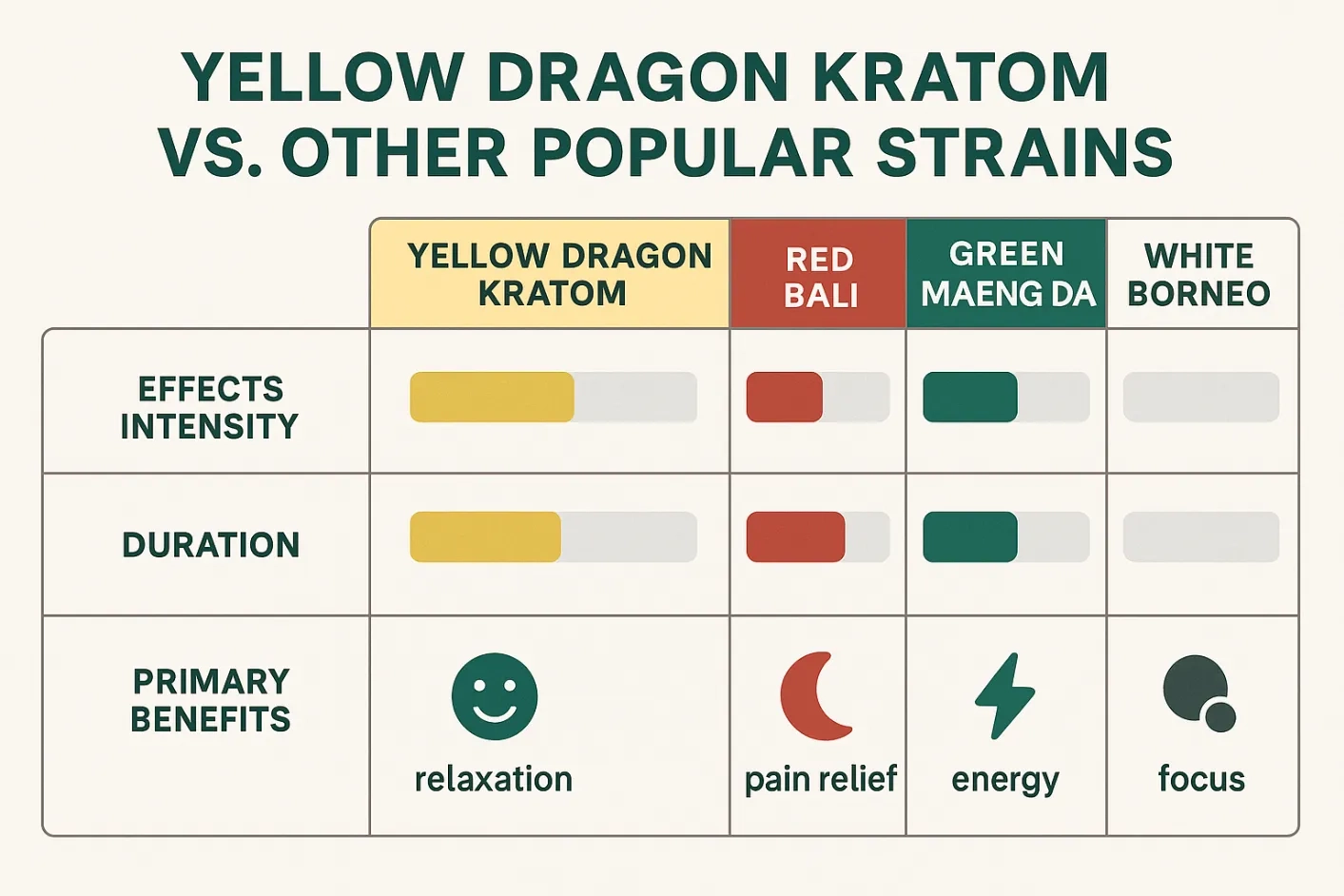 YELLOW DRAGON KRATOM VS. OTHER POPULAR STRAINS

| | YELLOW DRAGON KRATOM | RED BALI | GREEN MAENG DA | WHITE BORNEO |
|---|---|---|---|---|
| EFFECTS INTENSITY | | | | |
| DURATION | | | | |
| PRIMARY BENEFITS | relaxation | pain relief | energy | focus |